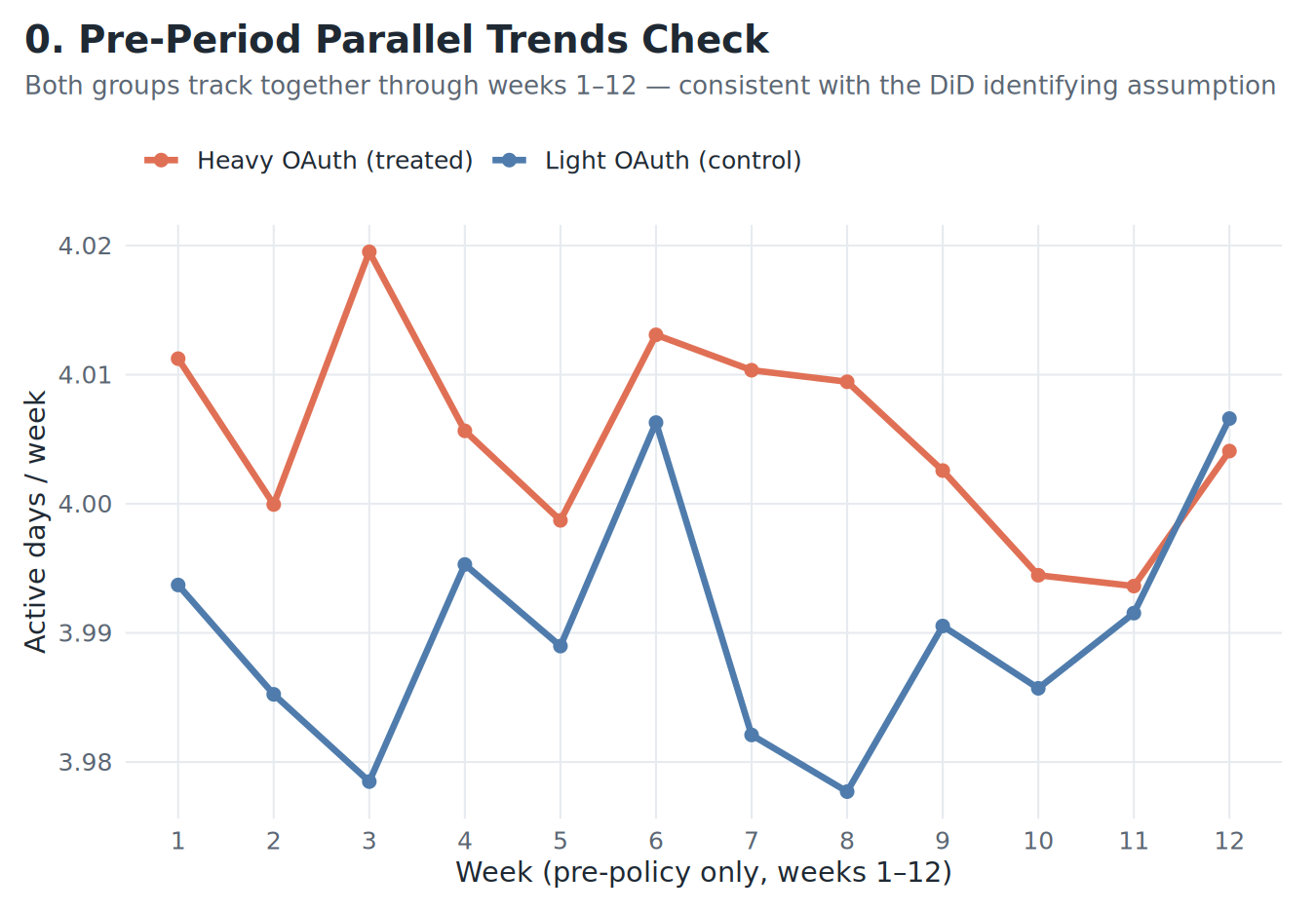 0. Pre-Period Parallel Trends Check
Both groups track together through weeks 1–12 — consistent with the DiD identifying assumption

Heavy OAuth (treated) Light OAuth (control)

Active days / week

4.02
4.01
4.00
3.99
3.98

1 2 3 4 5 6 7 8 9 10 11 12
Week (pre-policy only, weeks 1–12)